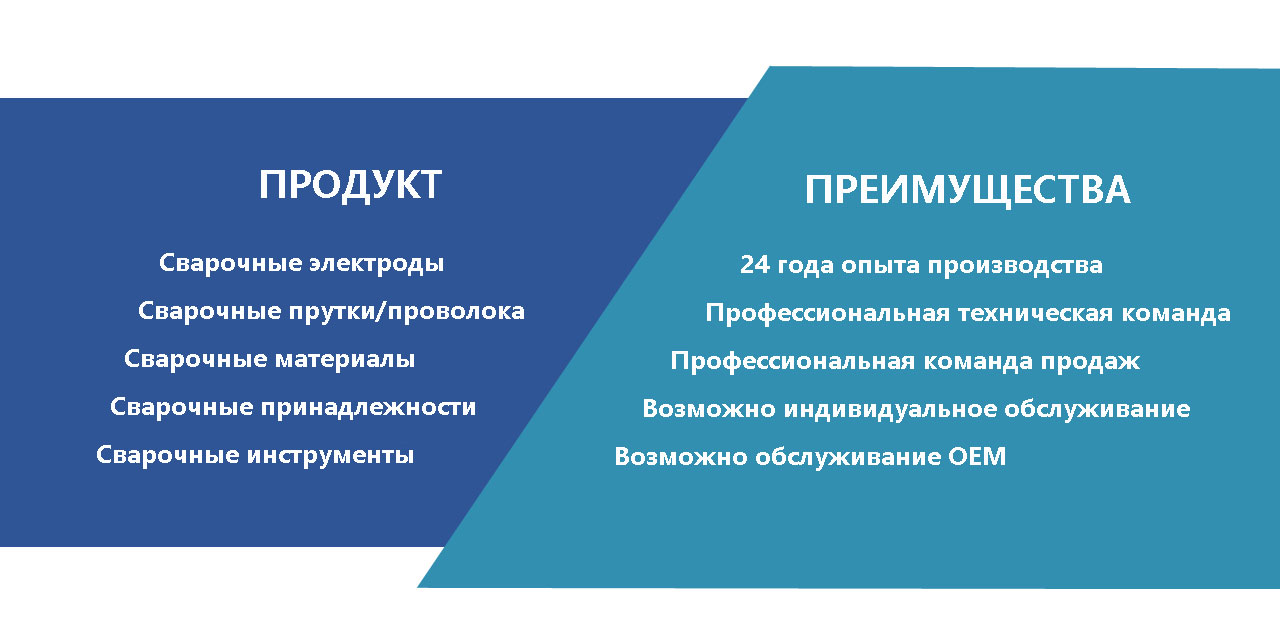 ПРОДУКТ

Сварочные электроды
Сварочные прутки/проволока
Сварочные материалы
Сварочные принадлежности
Сварочные инструменты

ПРЕИМУЩЕСТВА

24 года опыта производства
Профессиональная техническая команда
Профессиональная команда продаж
Возможно индивидуальное обслуживание
Возможно обслуживание OEM